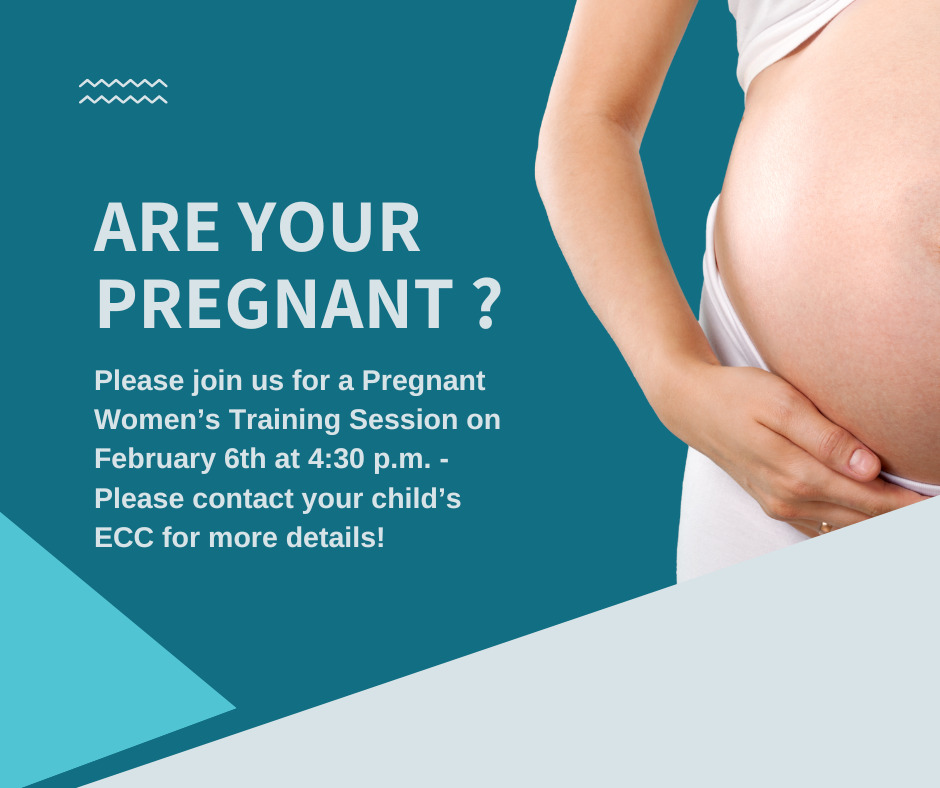 ARE YOUR PREGNANT ?

Please join us for a Pregnant Women's Training Session on February 6th at 4:30 p.m. - Please contact your child's ECC for more details!